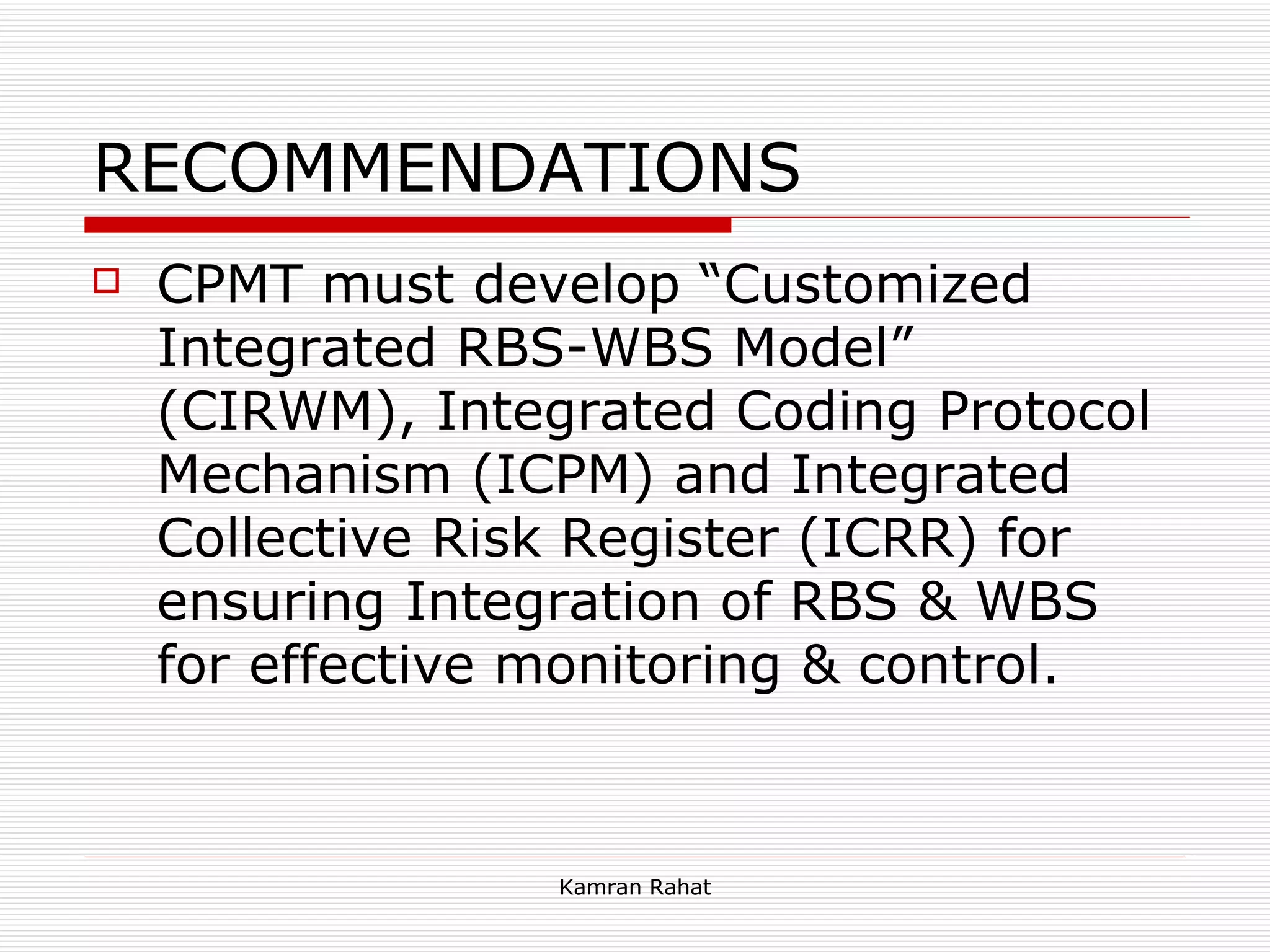 RECOMMENDATIONS

CPMT must develop “Customized Integrated RBS-WBS Model” (CIRWM), Integrated Coding Protocol Mechanism (ICPM) and Integrated Collective Risk Register (ICRR) for ensuring Integration of RBS & WBS for effective monitoring & control.

Kamran Rahat